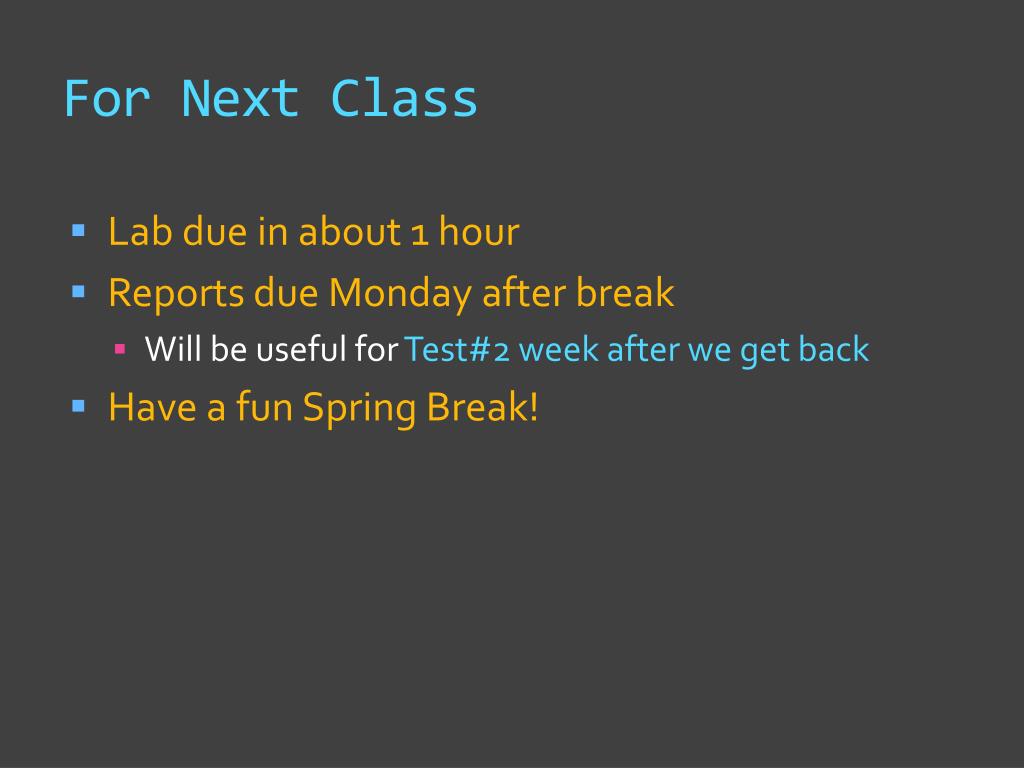 For Next Class

- Lab due in about 1 hour
- Reports due Monday after break
  - Will be useful for Test#2 week after we get back
- Have a fun Spring Break!